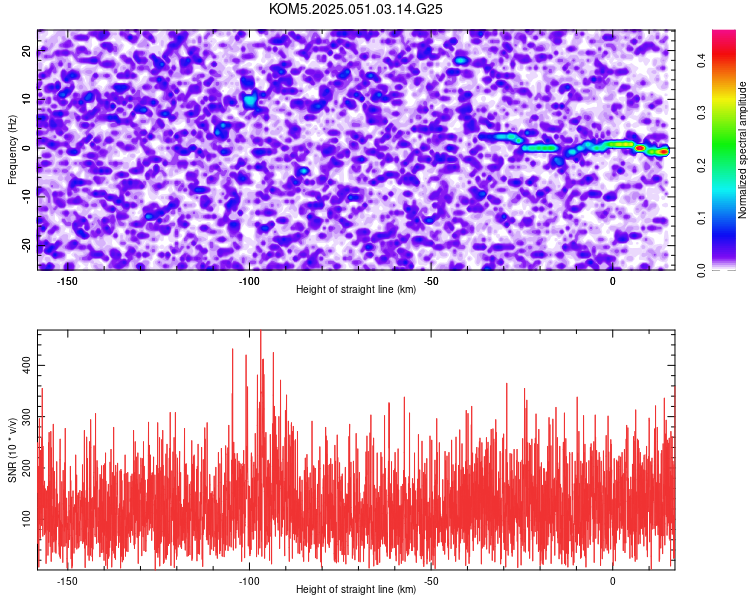 KOM5.2025.051.03.14.G25

Frequency (Hz)
20
10
0
-10
-20
-150
-100
-50
0
Height of straight line (km)

Normalized spectral amplitude
0.0
0.1
0.2
0.3
0.4

SNR (10 * v/v)
400
300
200
100
-150
-100
-50
0
Height of straight line (km)